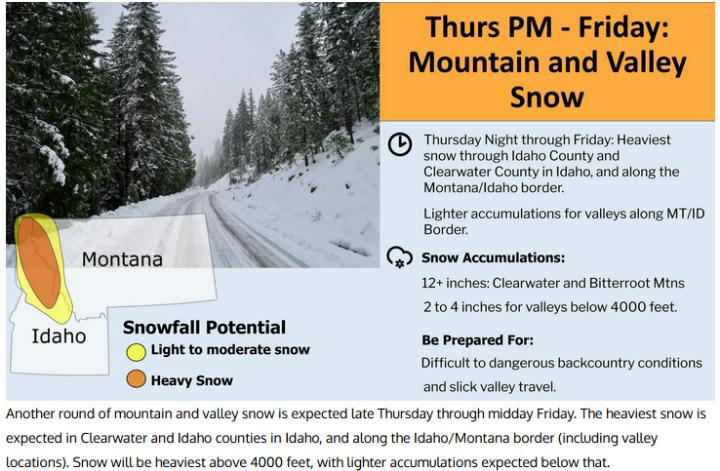 Thurs PM - Friday: Mountain and Valley Snow

Thursday Night through Friday: Heaviest snow through Idaho County and Clearwater County in Idaho, and along the Montana/Idaho border.

Lighter accumulations for valleys along MT/ID Border.

Snow Accumulations:

12+ inches: Clearwater and Bitterroot Mtns

2 to 4 inches for valleys below 4000 feet.

Be Prepared For:

Difficult to dangerous backcountry conditions and slick valley travel.

Montana

Idaho

Snowfall Potential

Light to moderate snow

Heavy Snow

Another round of mountain and valley snow is expected late Thursday through midday Friday. The heaviest snow is expected in Clearwater and Idaho counties in Idaho, and along the Idaho/Montana border (including valley locations). Snow will be heaviest above 4000 feet, with lighter accumulations expected below that.